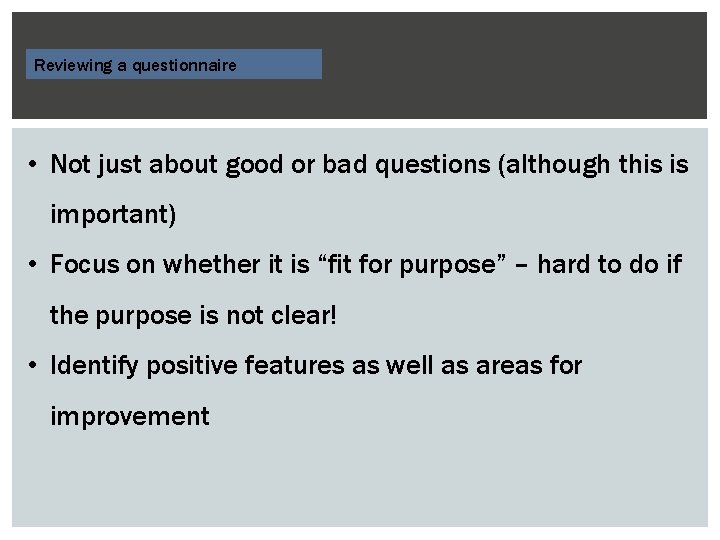 Reviewing a questionnaire

• Not just about good or bad questions (although this is important)
• Focus on whether it is “fit for purpose” – hard to do if the purpose is not clear!
• Identify positive features as well as areas for improvement